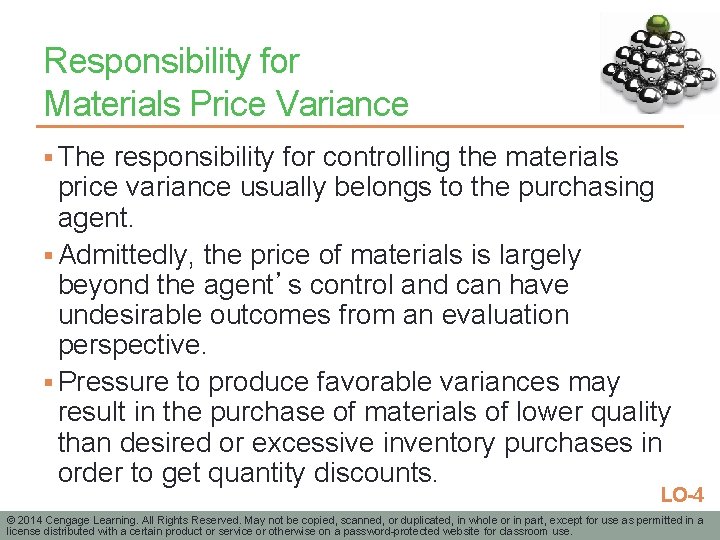 Responsibility for Materials Price Variance

▪ The responsibility for controlling the materials price variance usually belongs to the purchasing agent.

▪ Admittedly, the price of materials is largely beyond the agent's control and can have undesirable outcomes from an evaluation perspective.

▪ Pressure to produce favorable variances may result in the purchase of materials of lower quality than desired or excessive inventory purchases in order to get quantity discounts.

LO-4

© 2014 Cengage Learning. All Rights Reserved. May not be copied, scanned, or duplicated, in whole or in part, except for use as permitted in a license distributed with a certain product or service or otherwise on a password-protected website for classroom use.